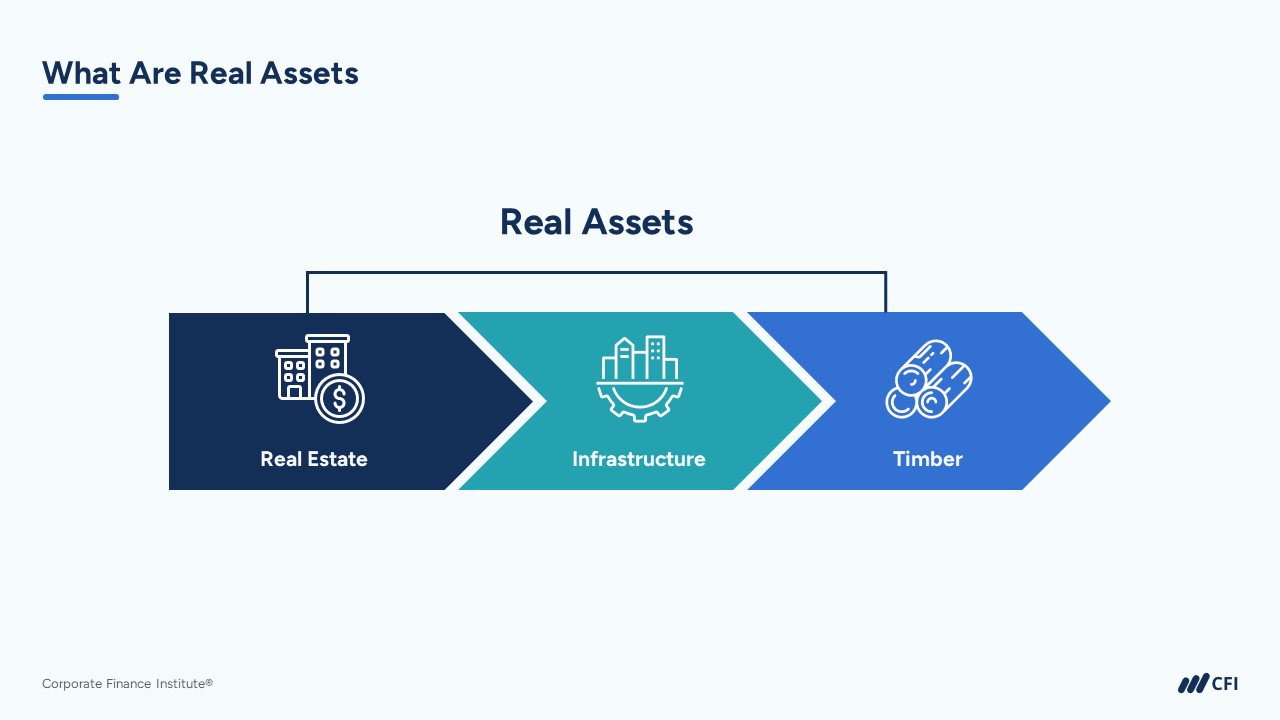 What Are Real Assets

Real Assets

Real Estate

Infrastructure

Timber

Corporate Finance Institute®

CFI